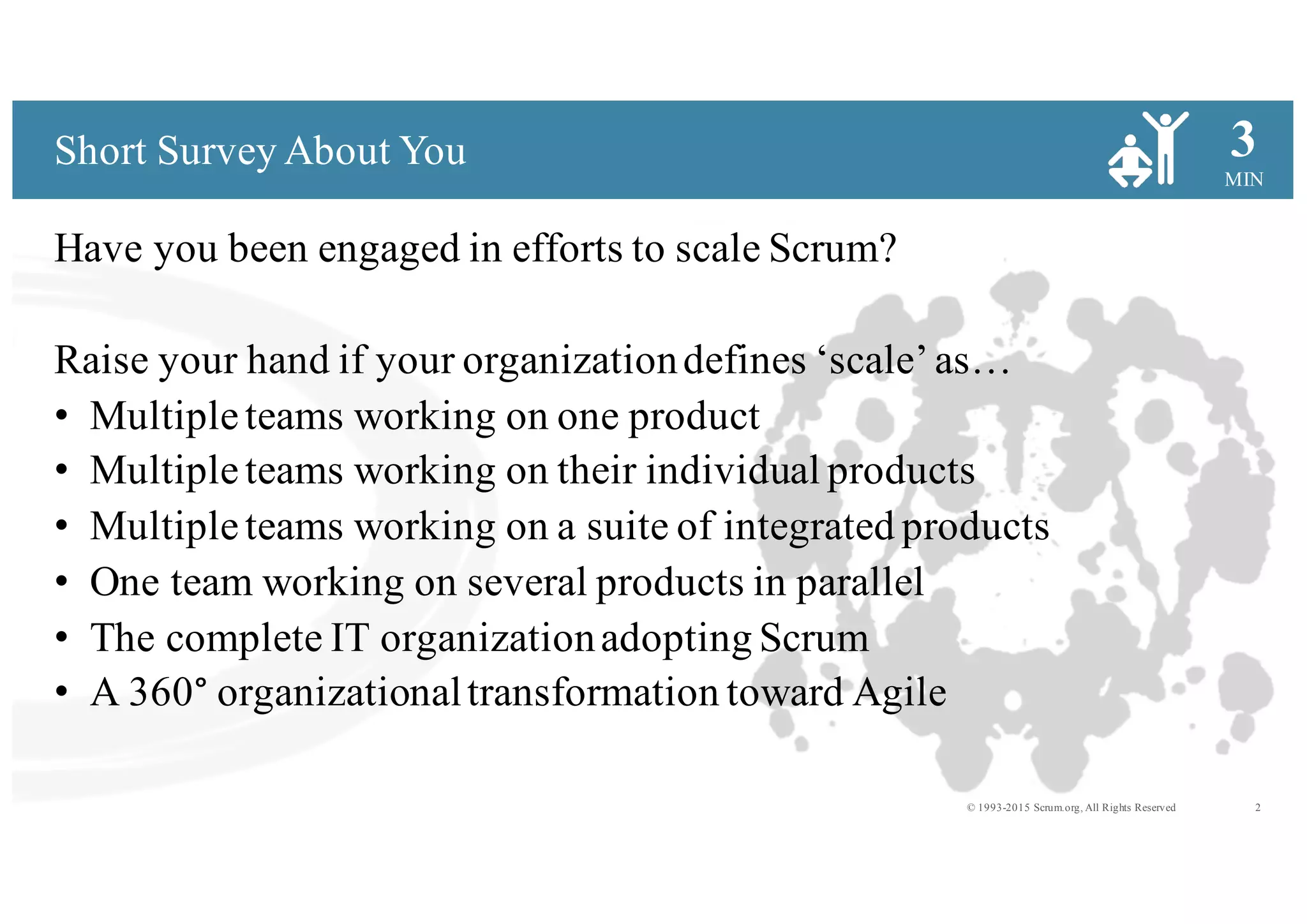 Short Survey About You

3
MIN

Have you been engaged in efforts to scale Scrum?

Raise your hand if your organization defines ‘scale’ as…
• Multiple teams working on one product
• Multiple teams working on their individual products
• Multiple teams working on a suite of integrated products
• One team working on several products in parallel
• The complete IT organization adopting Scrum
• A 360° organizational transformation toward Agile

© 1993-2015 Scrum.org, All Rights Reserved 2